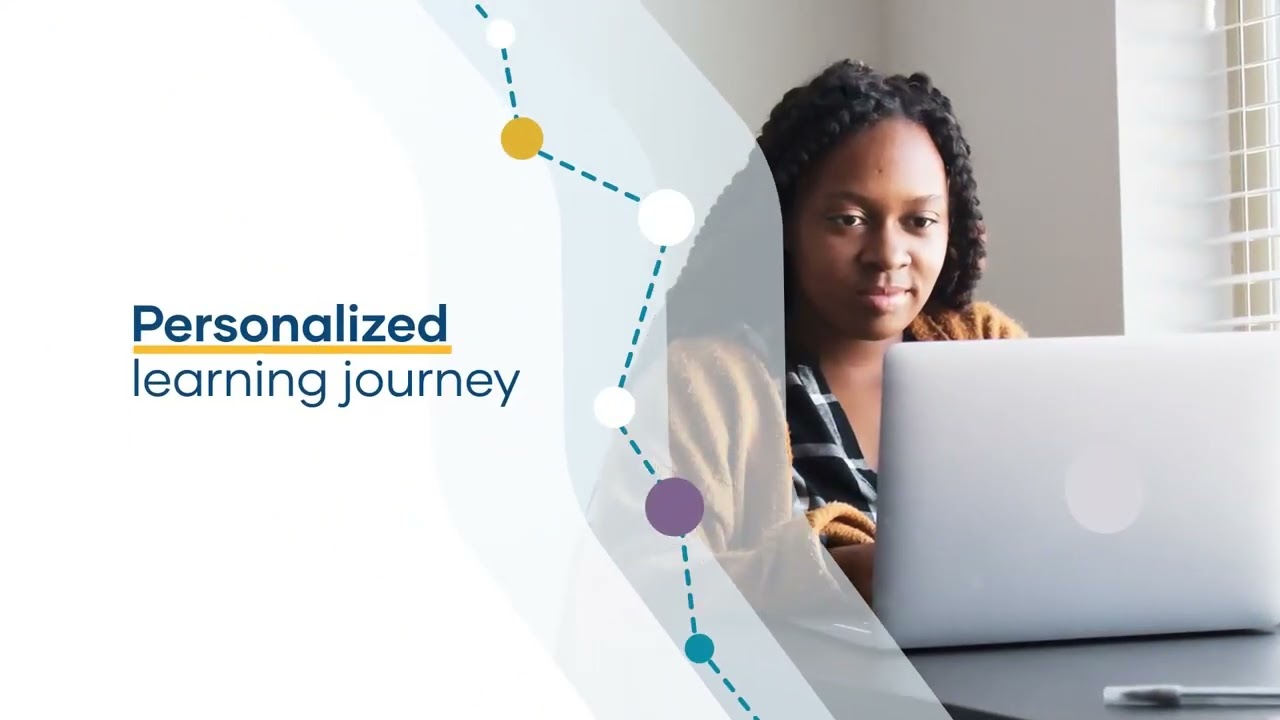 Personalized
learning journey